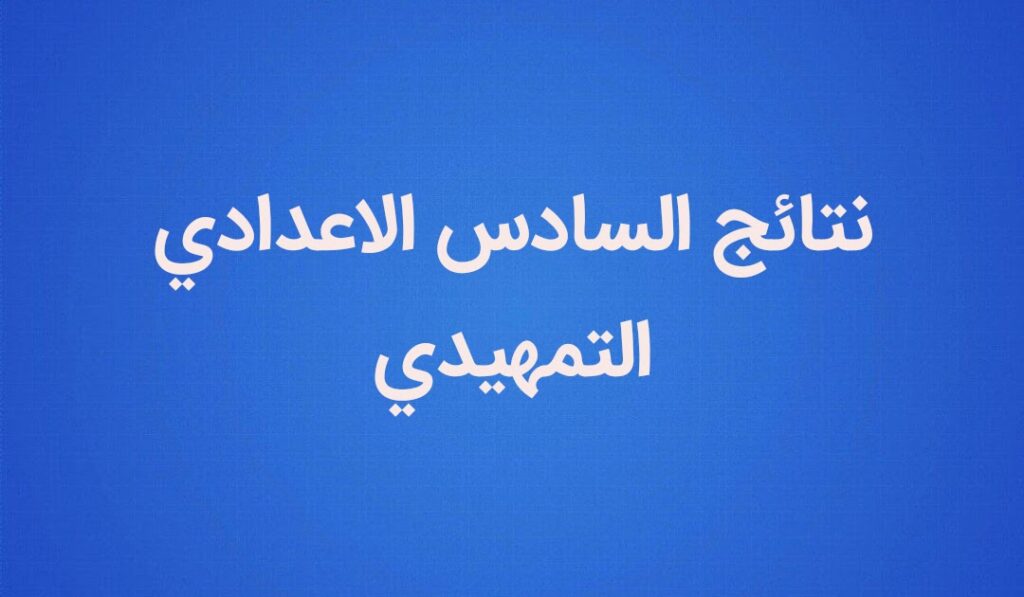 نتائج السادس الاعدادي التمهيدي